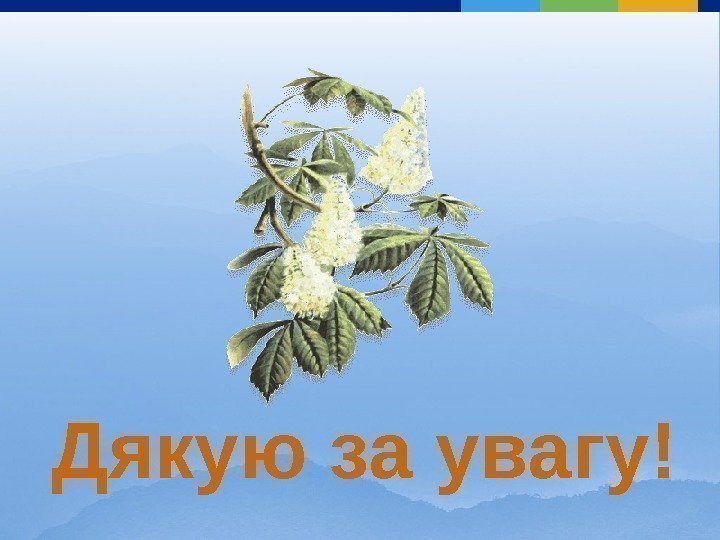 Дякую за увагу!